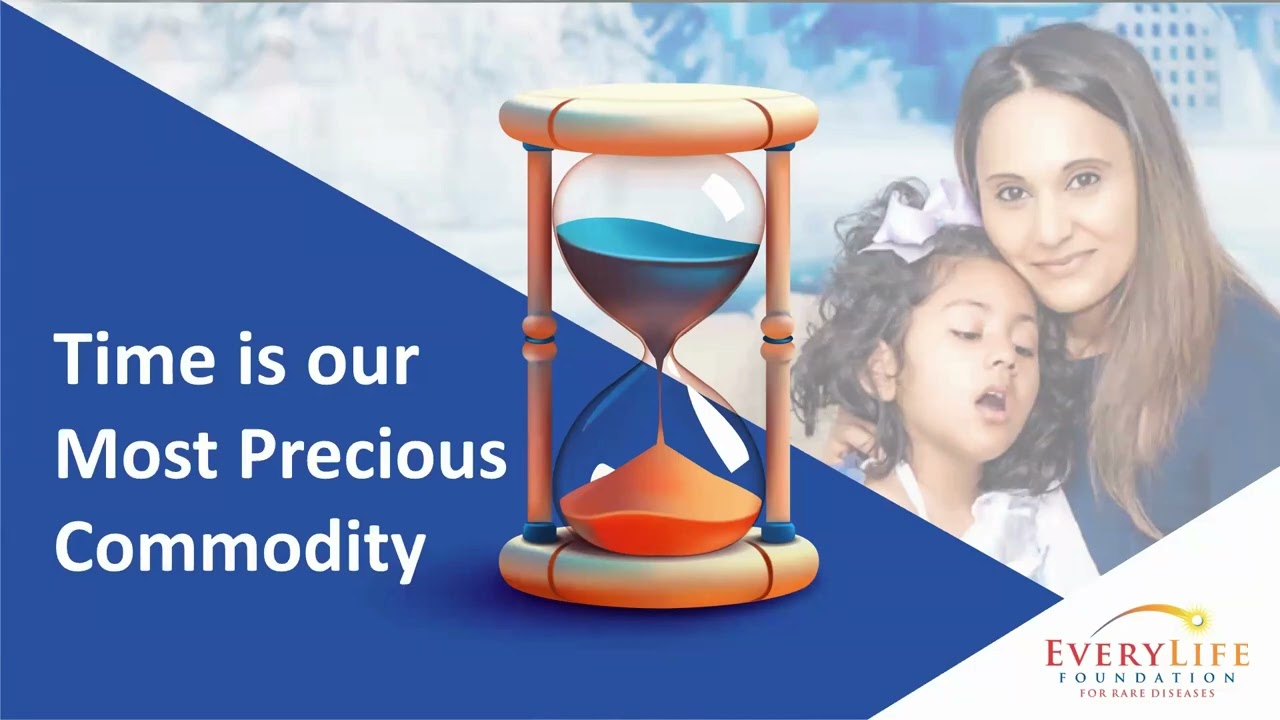 Time is our Most Precious Commodity

EVERYLIFE
FOUNDATION
FOR RARE DISEASES